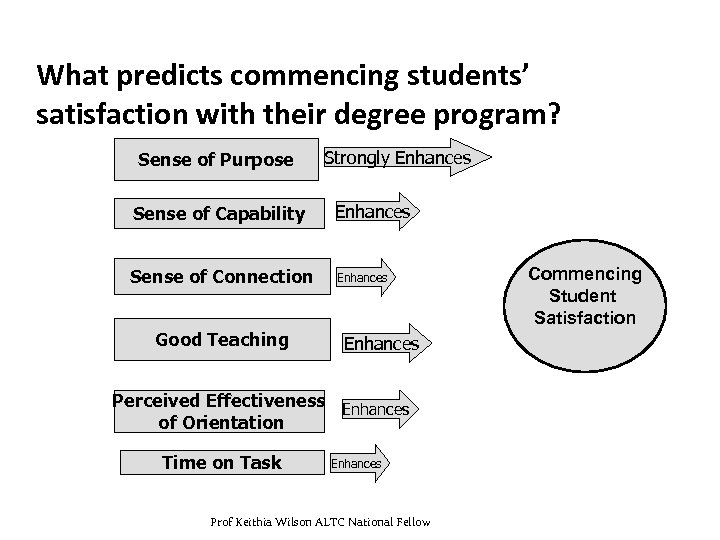 What predicts commencing students' satisfaction with their degree program?

Sense of Purpose
Strongly Enhances

Sense of Capability
Enhances

Sense of Connection
Enhances

Good Teaching
Enhances

Perceived Effectiveness of Orientation
Enhances

Time on Task
Enhances

Commencing Student Satisfaction

Prof Keithia Wilson ALTC National Fellow